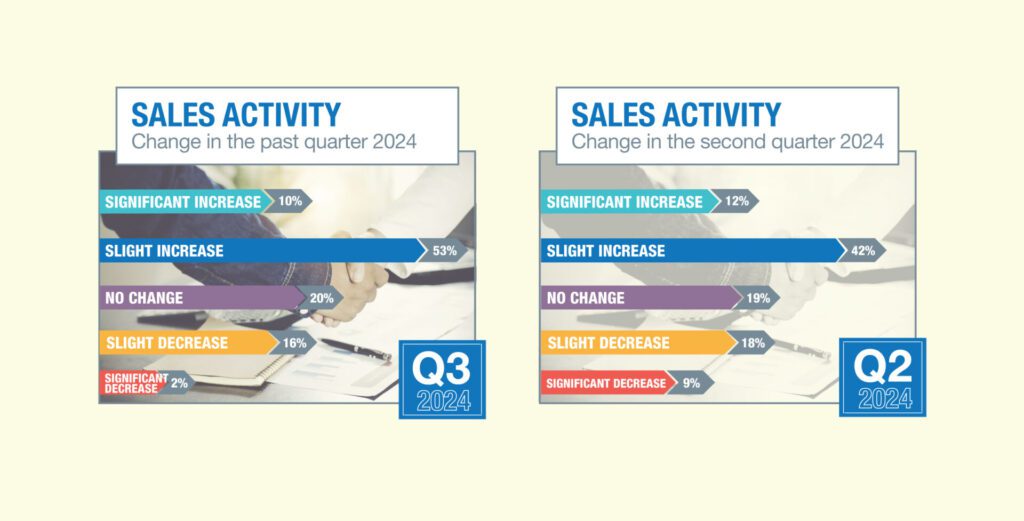 SALES ACTIVITY
Change in the past quarter 2024

SIGNIFICANT INCREASE 10%
SLIGHT INCREASE 53%
NO CHANGE 20%
SLIGHT DECREASE 16%
SIGNIFICANT DECREASE 2%

Q3 2024

SALES ACTIVITY
Change in the second quarter 2024

SIGNIFICANT INCREASE 12%
SLIGHT INCREASE 42%
NO CHANGE 19%
SLIGHT DECREASE 18%
SIGNIFICANT DECREASE 9%

Q2 2024